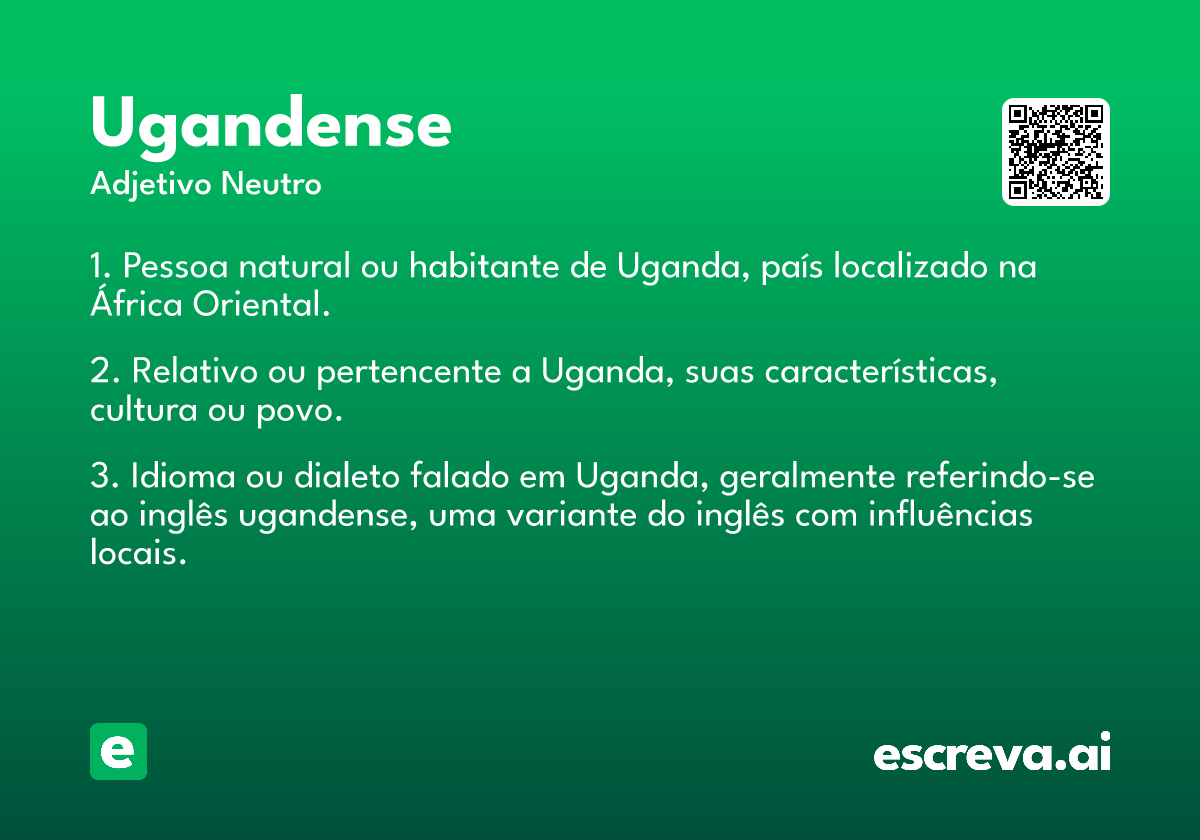 Ugandense
Adjetivo Neutro

1. Pessoa natural ou habitante de Uganda, país localizado na África Oriental.

2. Relativo ou pertencente a Uganda, suas características, cultura ou povo.

3. Idioma ou dialeto falado em Uganda, geralmente referindo-se ao inglês ugandense, uma variante do inglês com influências locais.

e

escreva.ai